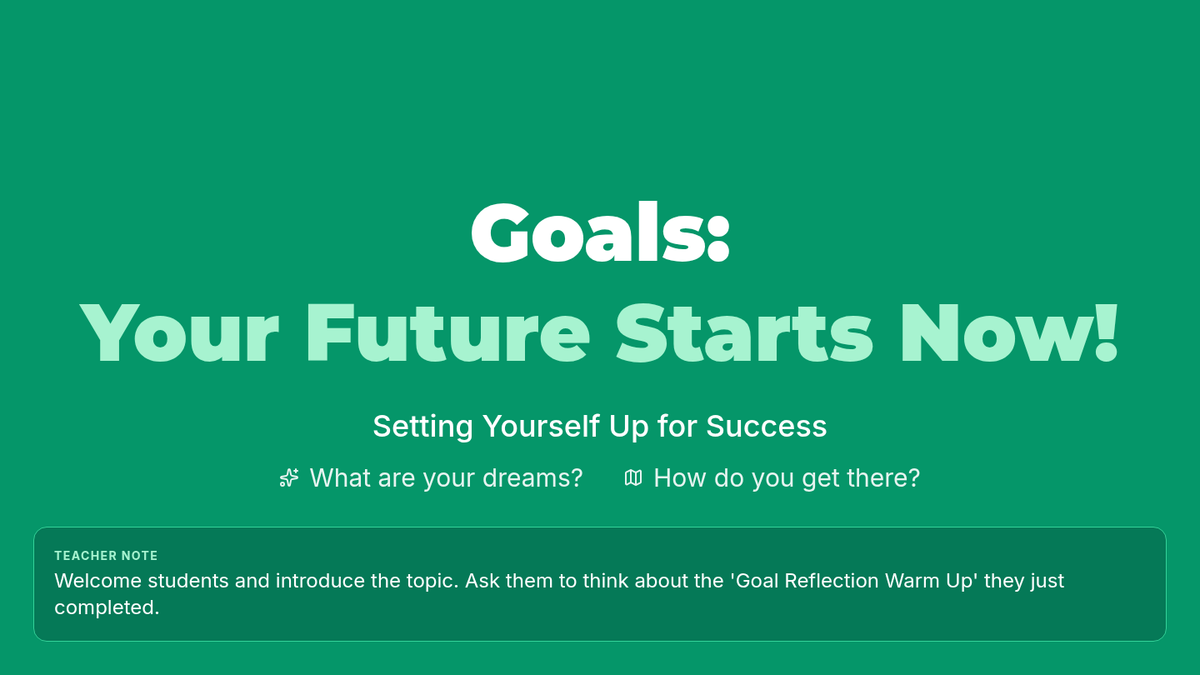 Goals:
Your Future Starts Now!

Setting Yourself Up for Success

What are your dreams? How do you get there?

TEACHER NOTE
Welcome students and introduce the topic. Ask them to think about the 'Goal Reflection Warm Up' they just completed.